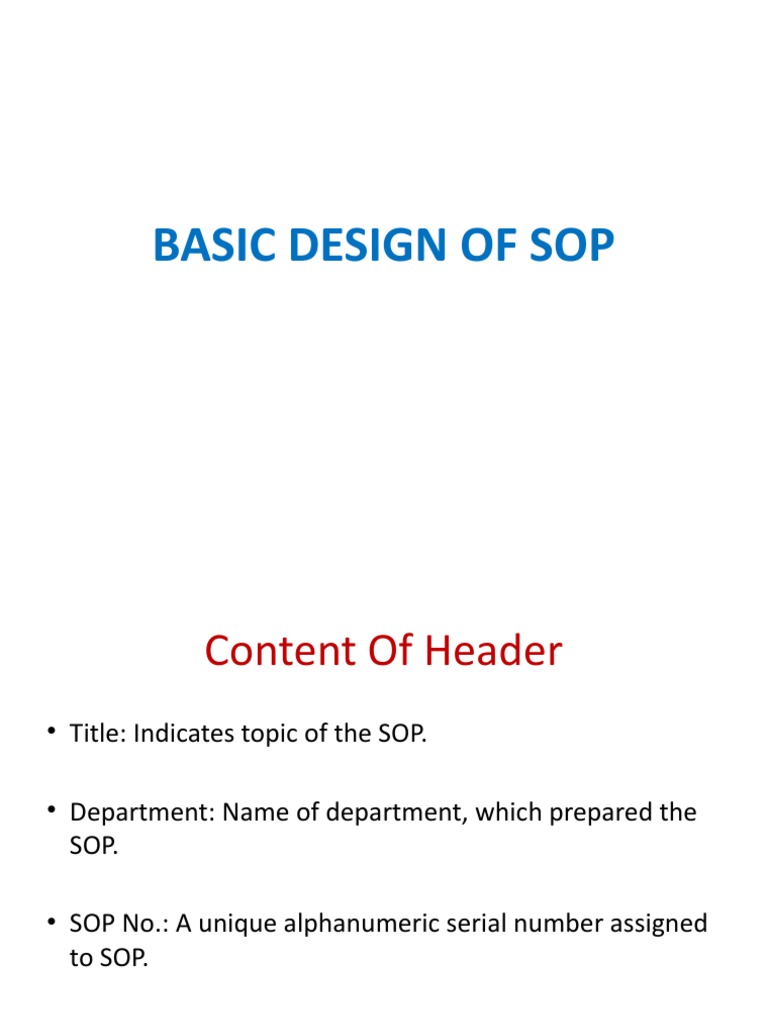 BASIC DESIGN OF SOP

Content Of Header

• Title: Indicates topic of the SOP.

• Department: Name of department, which prepared the SOP.

• SOP No.: A unique alphanumeric serial number assigned to SOP.